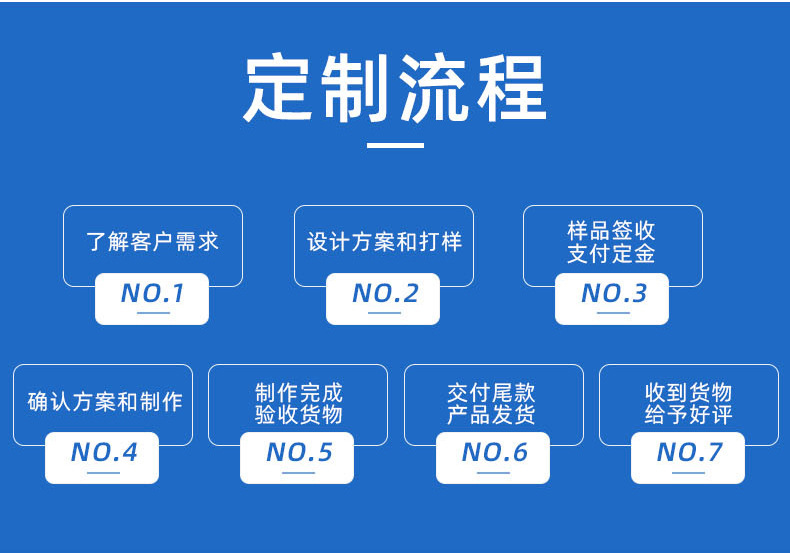 定制流程

了解客户需求
NO.1

设计方案和打样
NO.2

样品签收
支付定金
NO.3

确认方案和制作
NO.4

制作完成
验收货物
NO.5

交付尾款
产品发货
NO.6

收到货物
给予好评
NO.7